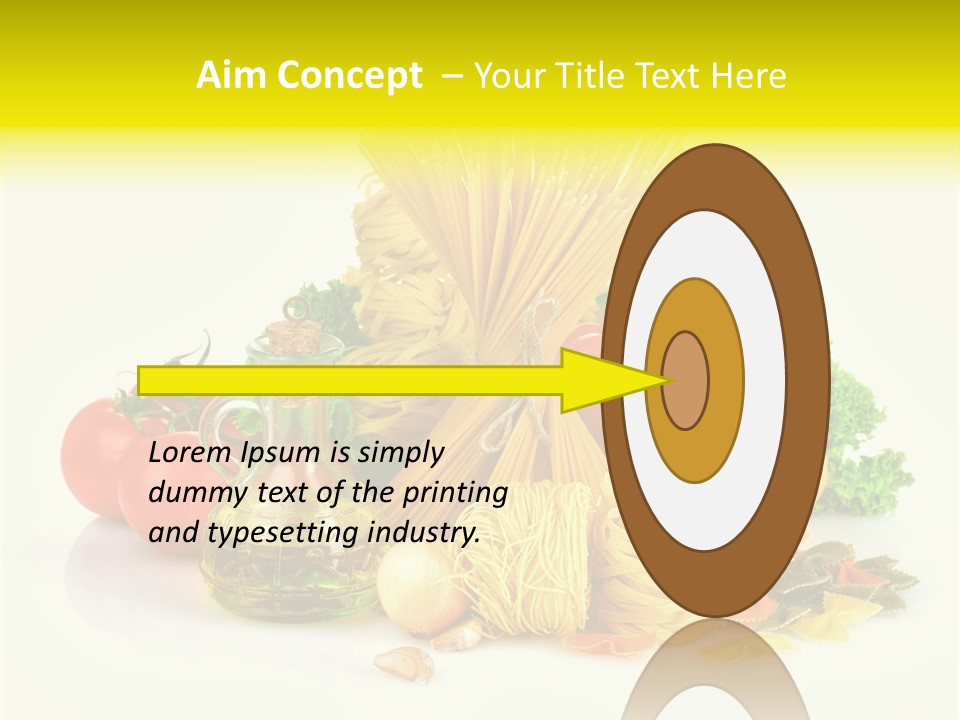 Aim Concept – Your Title Text Here

Lorem Ipsum is simply dummy text of the printing and typesetting industry.